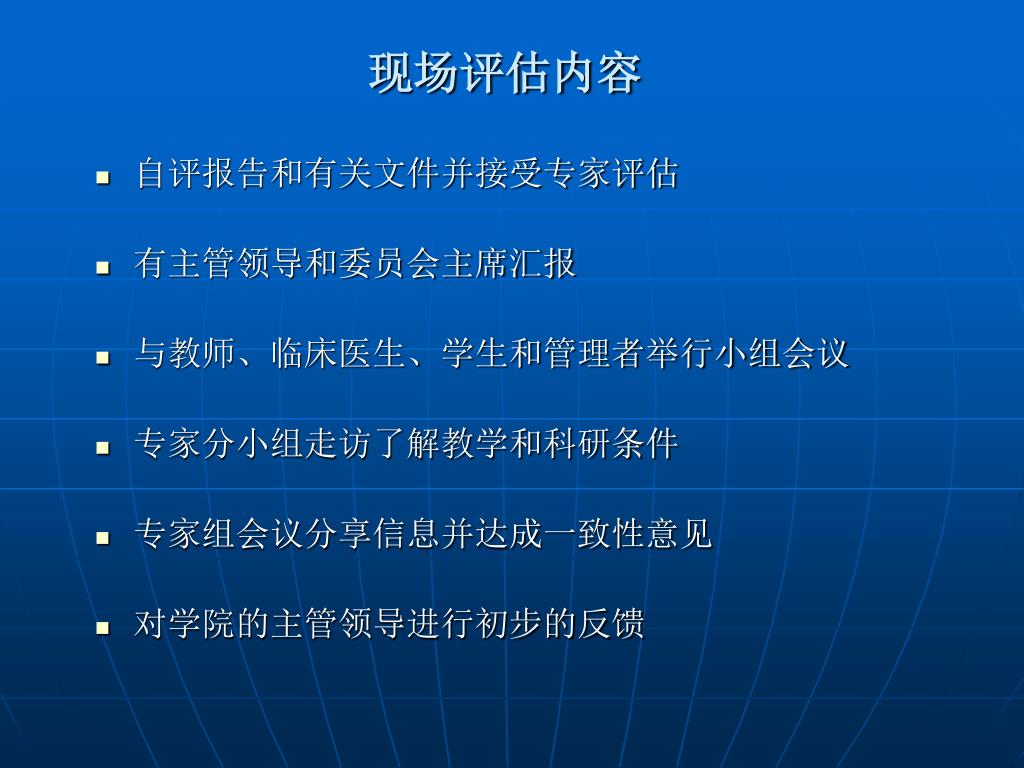 现场评估内容

- 自评报告和有关文件并接受专家评估
- 有主管领导和委员会主席汇报
- 与教师、临床医生、学生和管理者举行小组会议
- 专家分小组走访了解教学和科研条件
- 专家组会议分享信息并达成一致性意见
- 对学院的主管领导进行初步的反馈